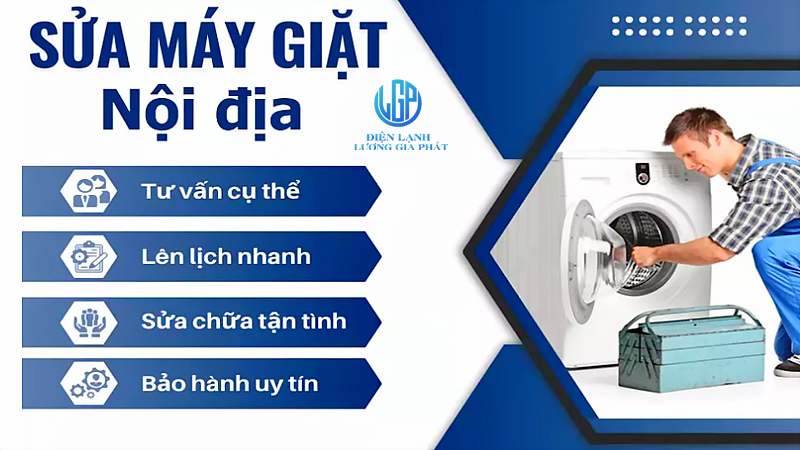 SỬA MÁY GIẶT
Nội địa

LGP
ĐIỆN LẠNH
LƯƠNG GIA PHÁT

Tư vấn cụ thể

Lên lịch nhanh

Sửa chữa tận tình

Bảo hành uy tín